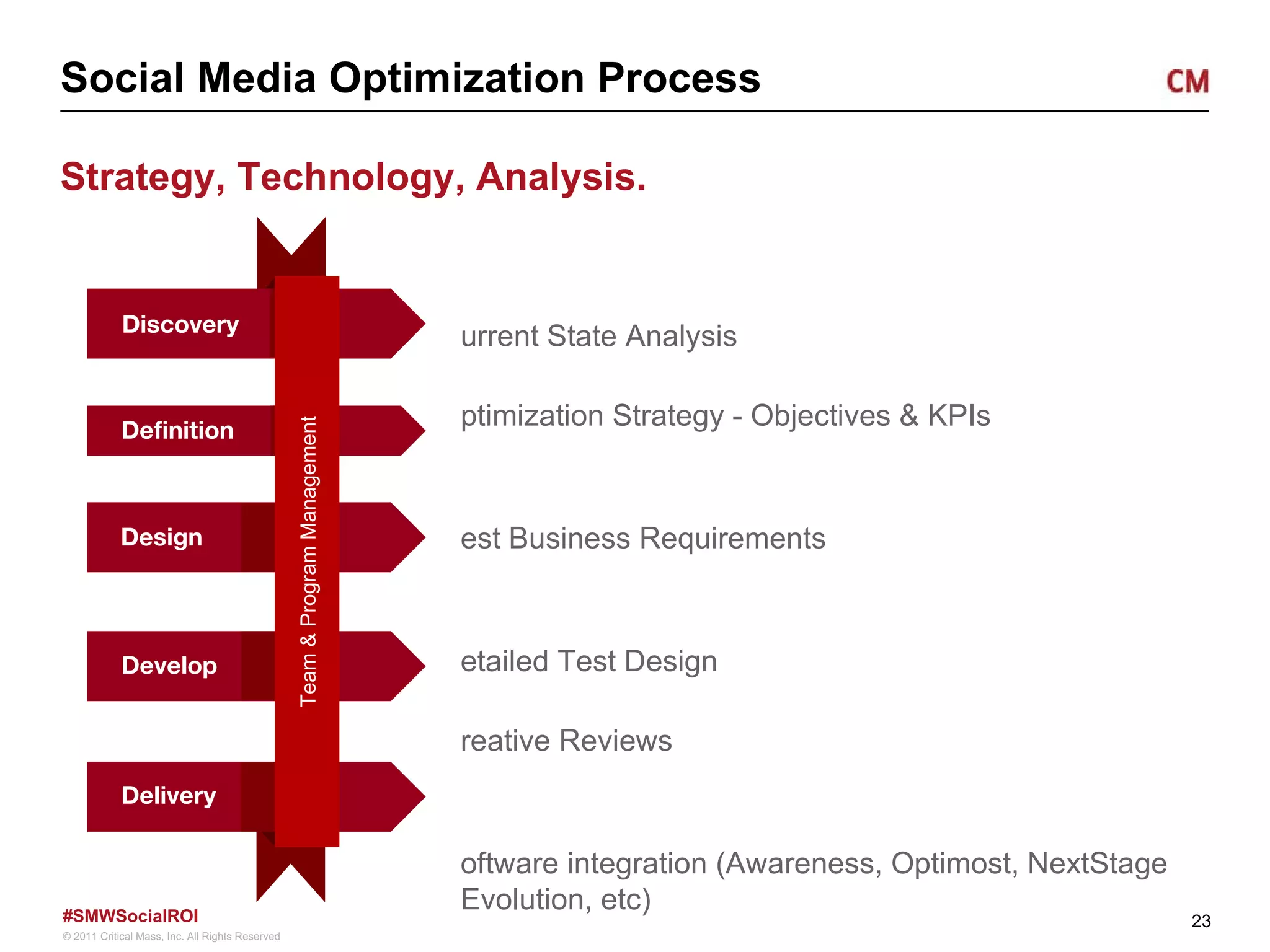 Social Media Optimization Process

CM

Strategy, Technology, Analysis.

Discovery

Definition

Design

Develop

Delivery

Team & Program Management

urrent State Analysis

ptimization Strategy - Objectives & KPIs

est Business Requirements

etailed Test Design

reative Reviews

oftware integration (Awareness, Optimost, NextStage Evolution, etc)

#SMWSocialROI

© 2011 Critical Mass, Inc. All Rights Reserved

23